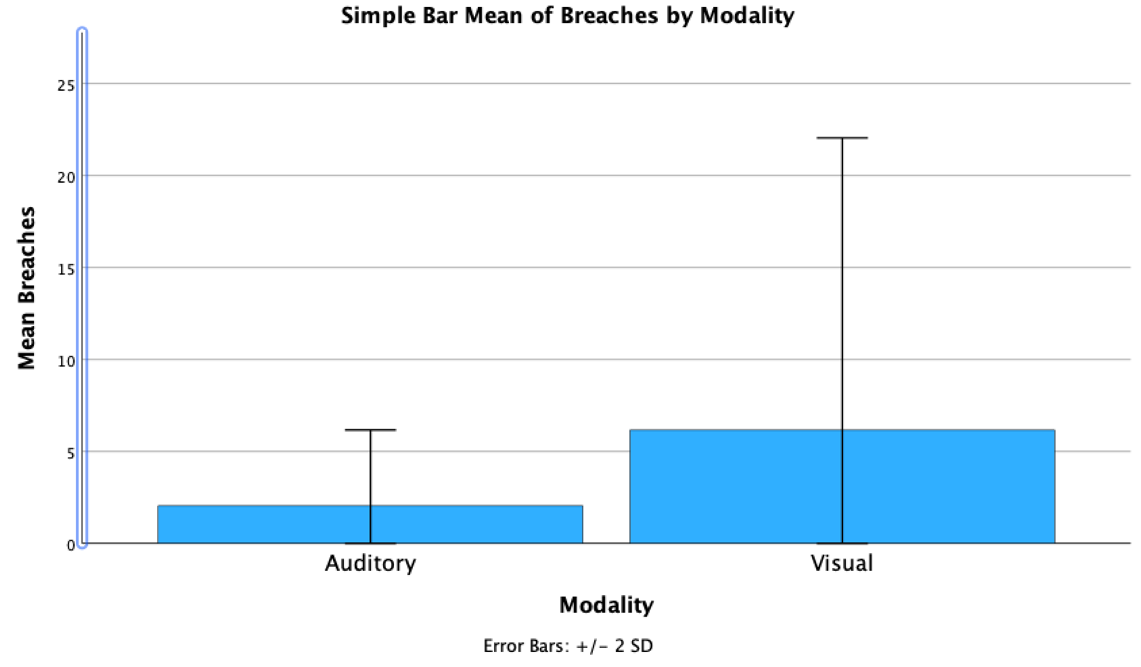 Simple Bar Mean of Breaches by Modality

Mean Breaches

25
20
15
10
5
0

Auditory
Visual

Modality

Error Bars: +/- 2 SD